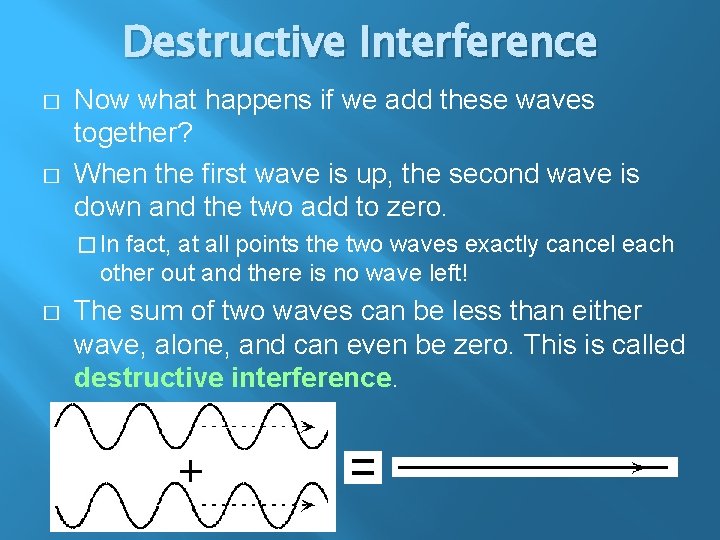 Destructive Interference

□ Now what happens if we add these waves together?

□ When the first wave is up, the second wave is down and the two add to zero.

□ In fact, at all points the two waves exactly cancel each other out and there is no wave left!

□ The sum of two waves can be less than either wave, alone, and can even be zero. This is called destructive interference.

+

=